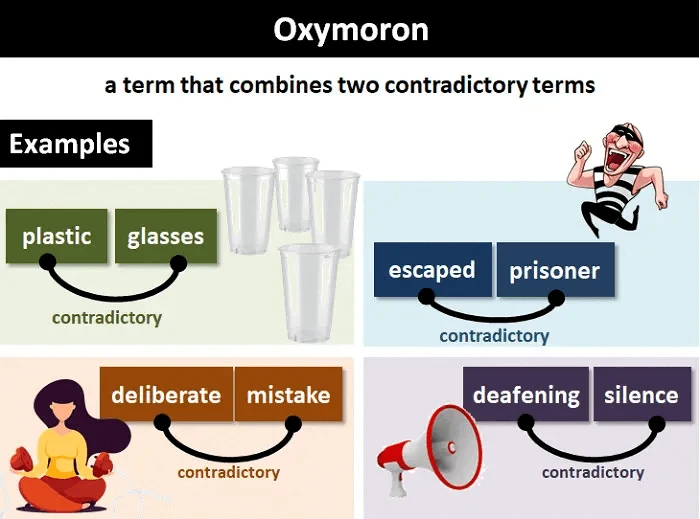 Oxymoron

a term that combines two contradictory terms

Examples

plastic glasses
contradictory

escaped prisoner
contradictory

deliberate mistake
contradictory

deafening silence
contradictory